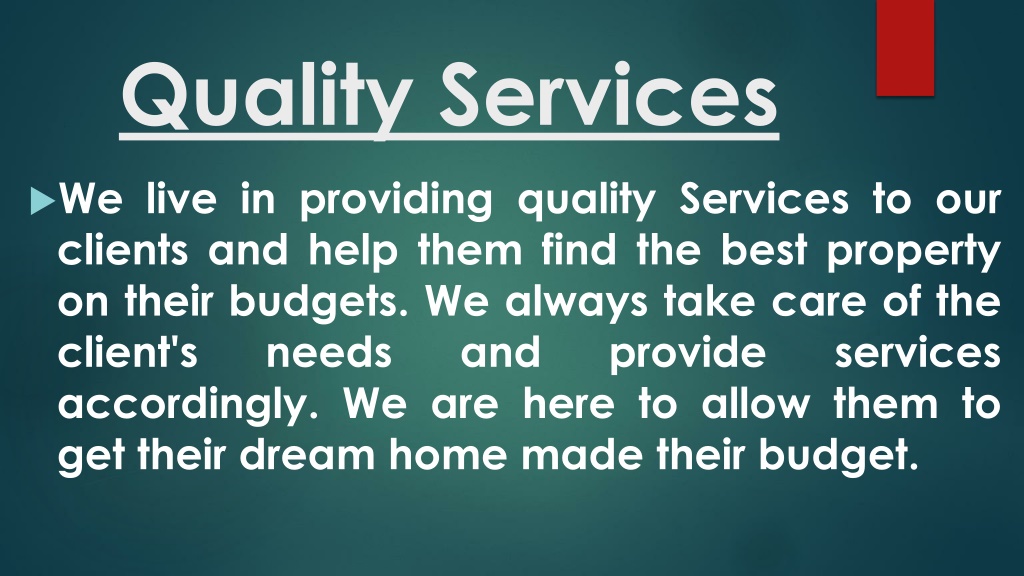 Quality Services

We live in providing quality Services to our clients and help them find the best property on their budgets. We always take care of the client's needs and provide services accordingly. We are here to allow them to get their dream home made their budget.